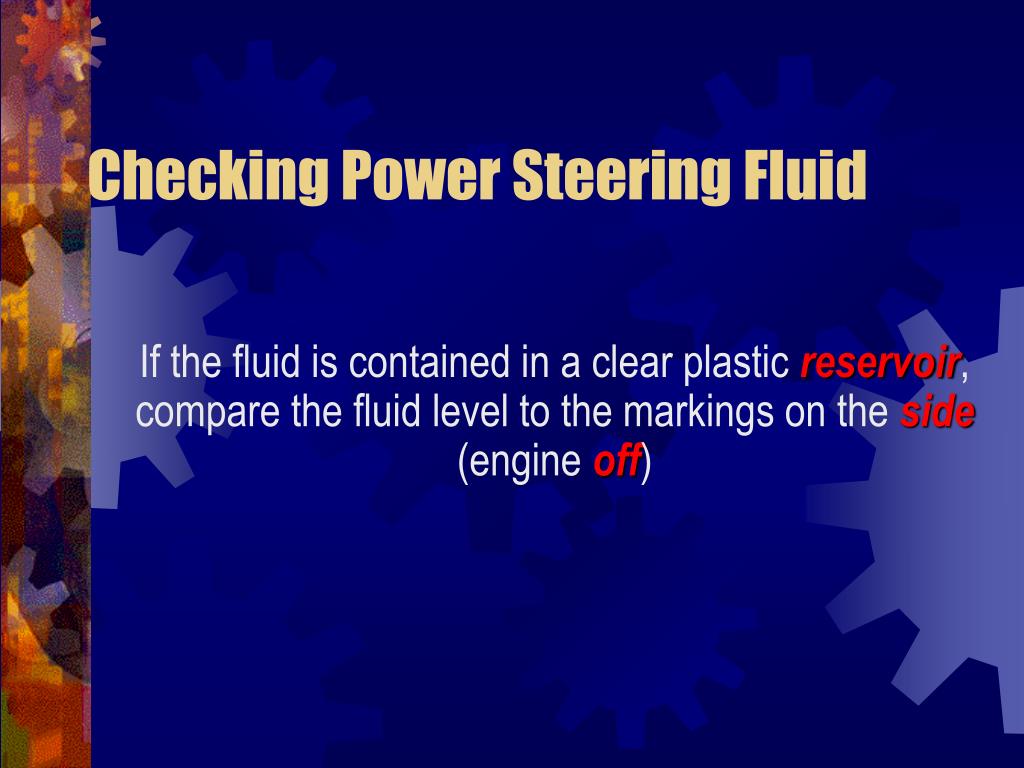 Checking Power Steering Fluid

If the fluid is contained in a clear plastic reservoir, compare the fluid level to the markings on the side (engine off)